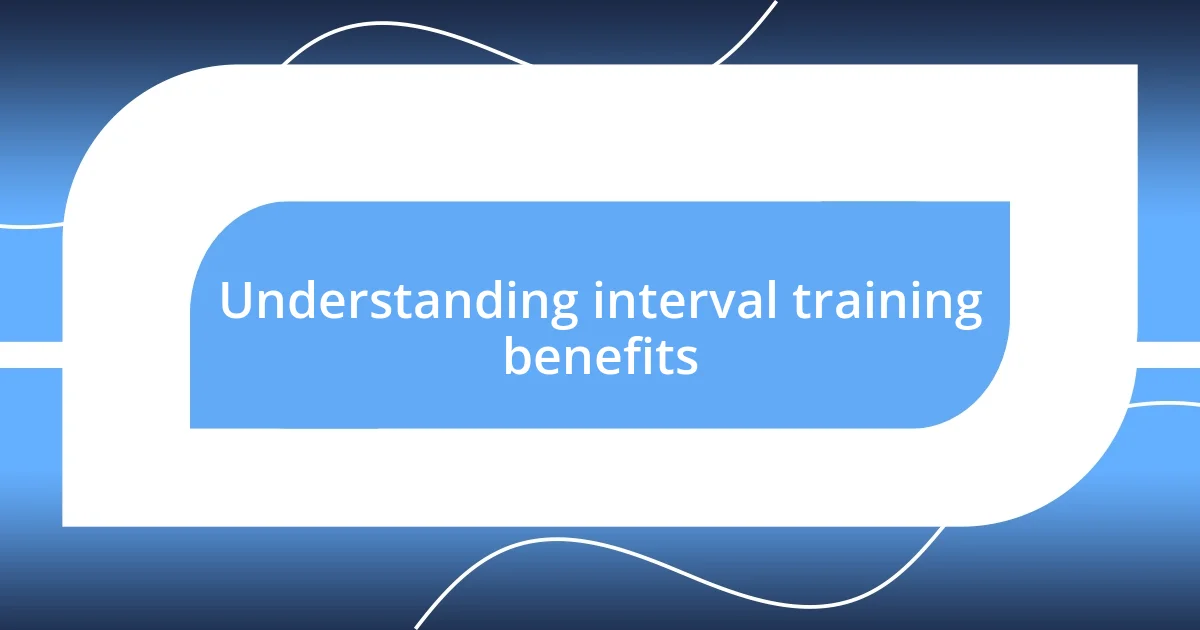 Understanding interval training benefits